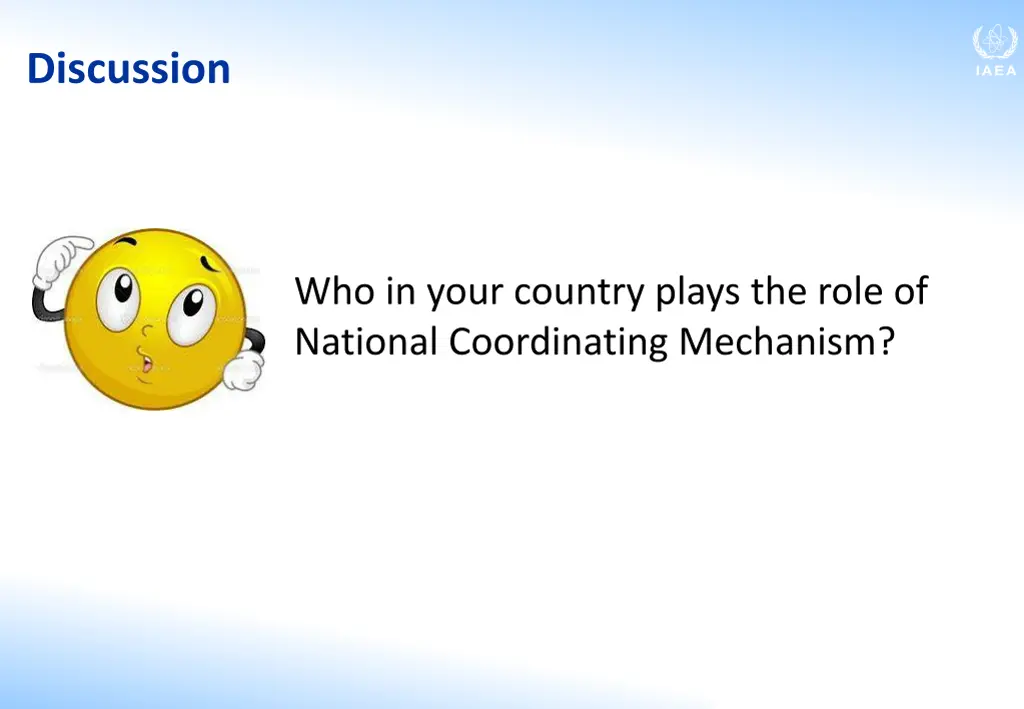 Discussion

IAEA

Who in your country plays the role of National Coordinating Mechanism?